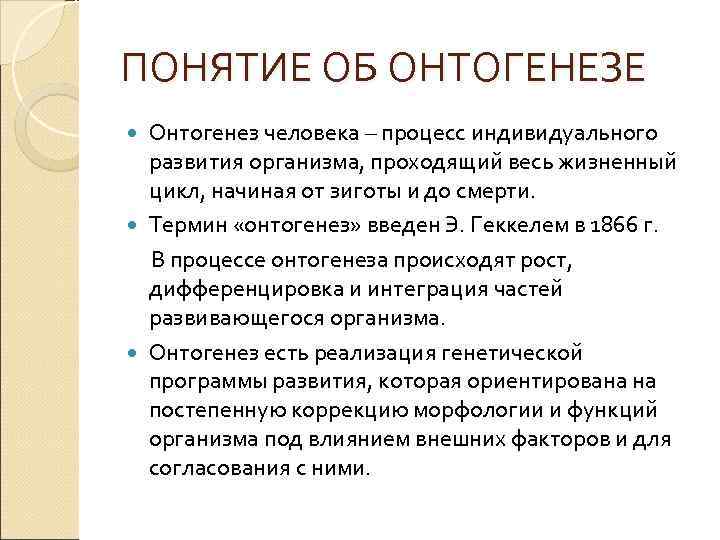 ПОНЯТИЕ ОБ ОНТОГЕНЕЗЕ

Онтогенез человека – процесс индивидуального развития организма, проходящий весь жизненный цикл, начиная от зиготы и до смерти.

Термин «онтогенез» введен Э. Геккелем в 1866 г.

В процессе онтогенеза происходят рост, дифференцировка и интеграция частей развивающегося организма.

Онтогенез есть реализация генетической программы развития, которая ориентирована на постепенную коррекцию морфологии и функций организма под влиянием внешних факторов и для согласования с ними.